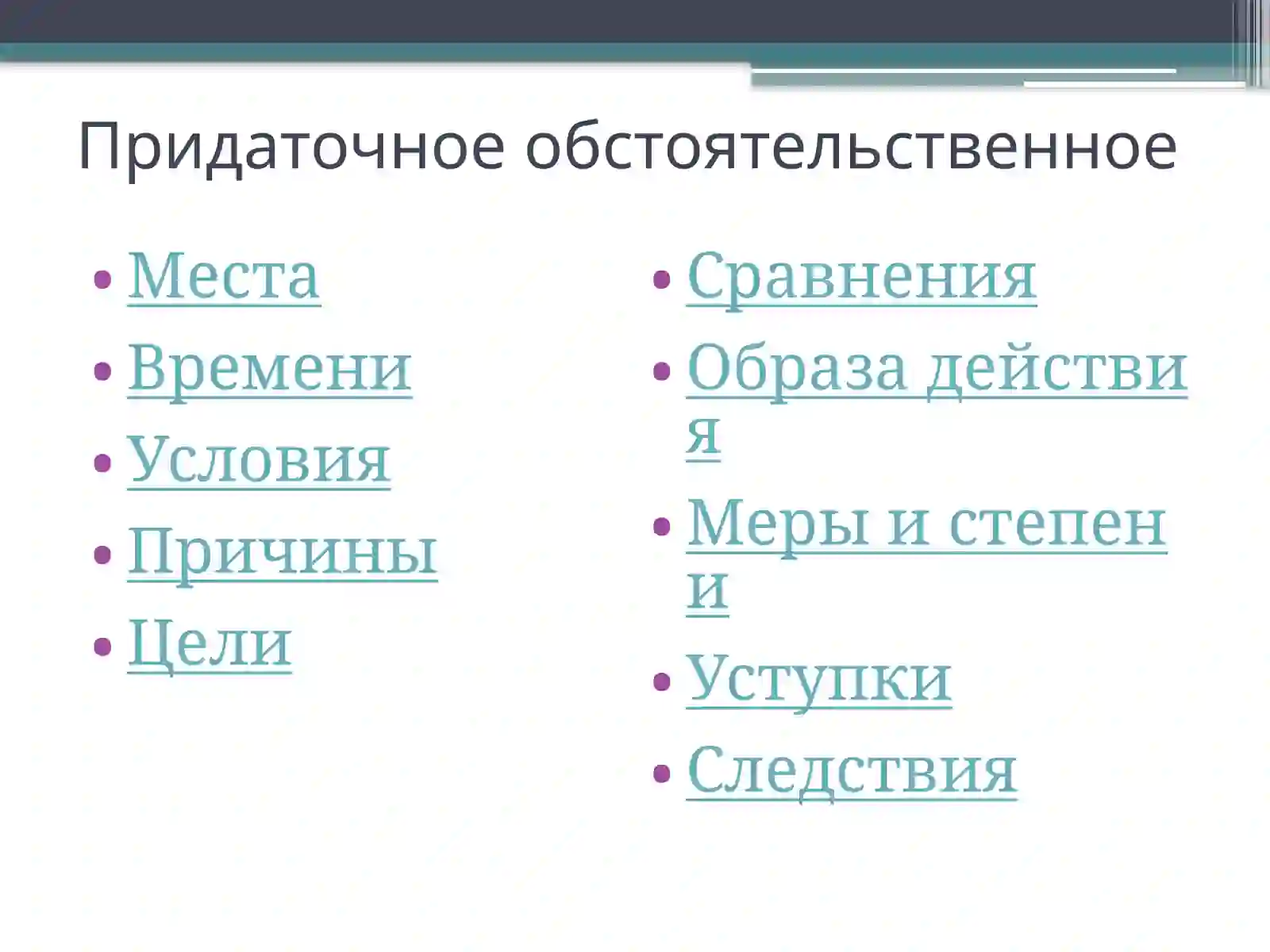 Придаточное обстоятельственное

• Места
• Времени
• Условия
• Причины
• Цели

• Сравнения
• Образа действия
• Меры и степени
• Уступки
• Следствия